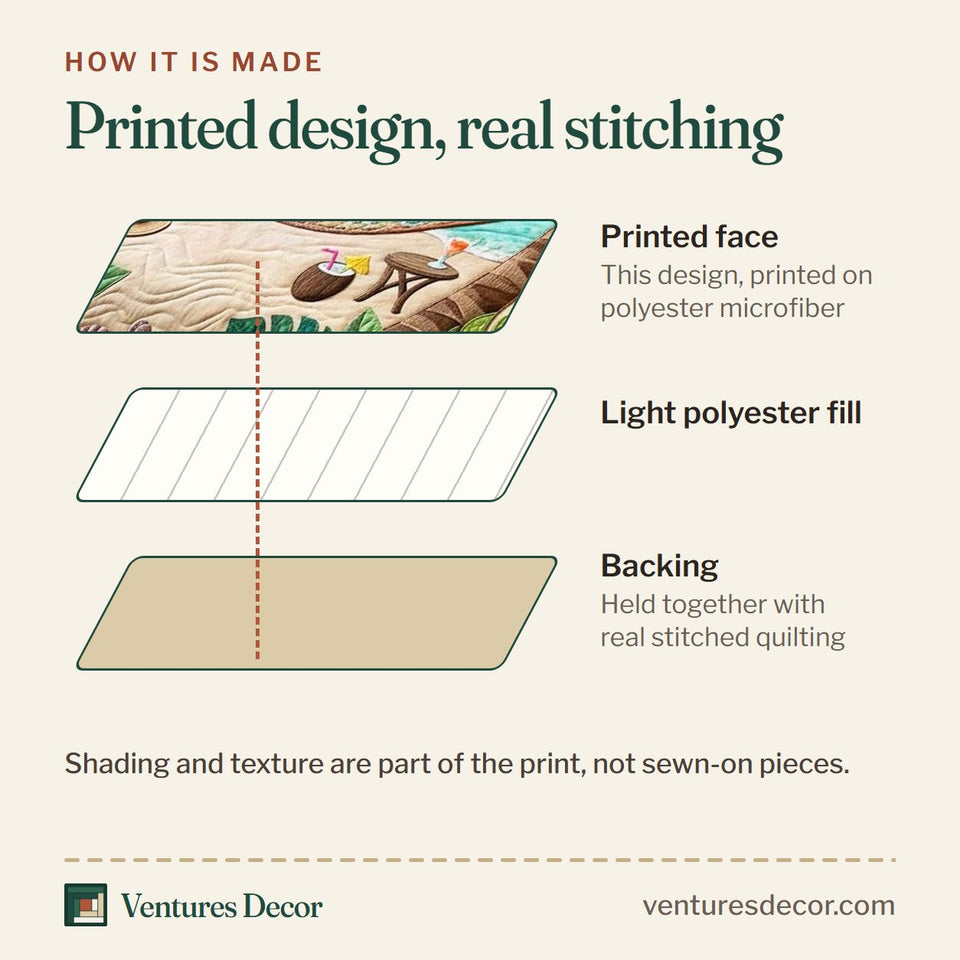 HOW IT IS MADE

Printed design, real stitching

Printed face
This design, printed on polyester microfiber

Light polyester fill

Backing
Held together with real stitched quilting

Shading and texture are part of the print, not sewn-on pieces.

Ventures Decor

venturesdecor.com